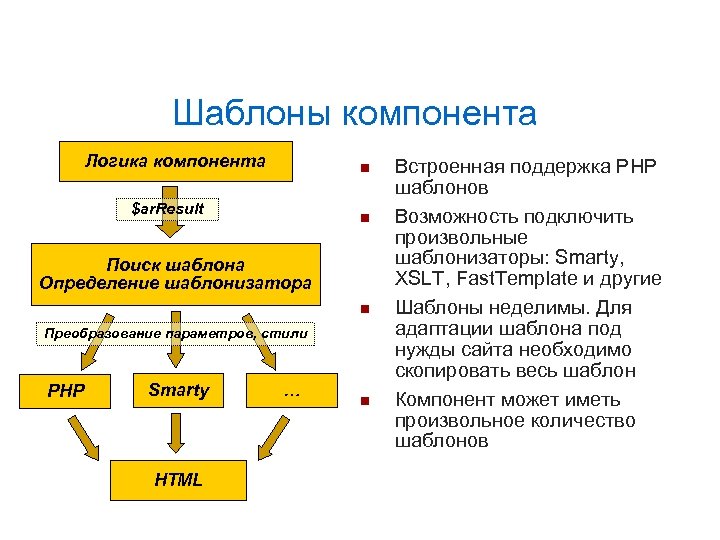 Шаблоны компонента

Логика компонента

$arResult

Поиск шаблона
Определение шаблонизатора

Преобразование параметров, стили

PHP

Smarty

...

HTML

Встроенная поддержка PHP шаблонов

Возможность подключить произвольные шаблонизаторы: Smarty, XSLT, FastTemplate и другие

Шаблоны неделимы. Для адаптации шаблона под нужды сайта необходимо скопировать весь шаблон

Компонент может иметь произвольное количество шаблонов